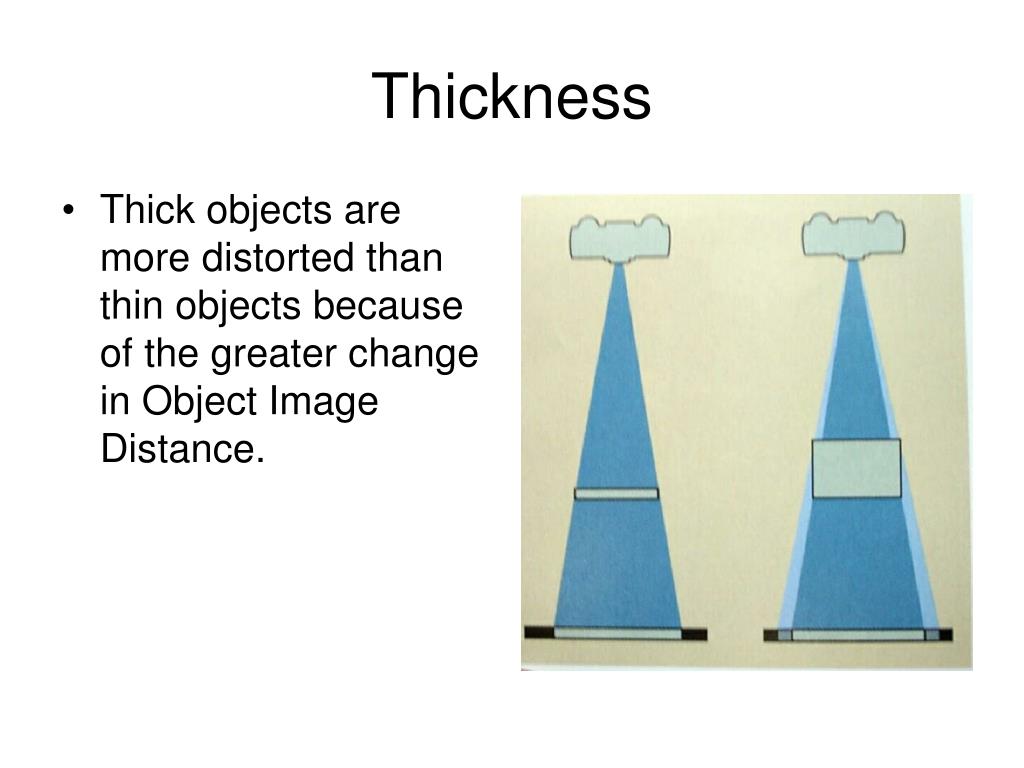 Thickness

• Thick objects are more distorted than thin objects because of the greater change in Object Image Distance.